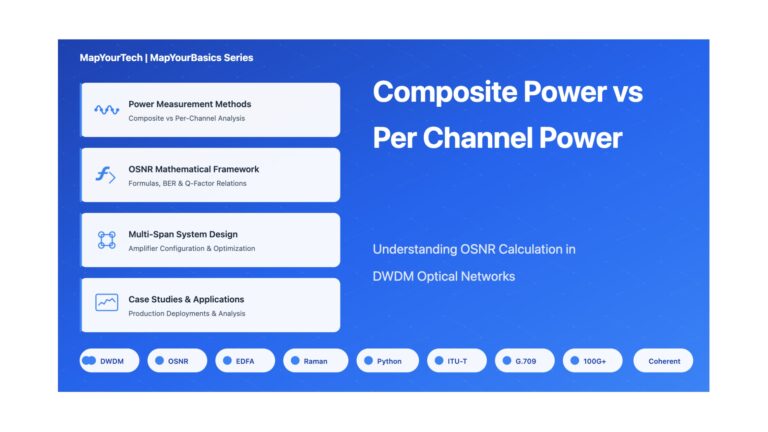 MapYourTech | MapYourBasics Series

Power Measurement Methods
Composite vs Per-Channel Analysis

OSNR Mathematical Framework
Formulas, BER & Q-Factor Relations

Multi-Span System Design
Amplifier Configuration & Optimization

Case Studies & Applications
Production Deployments & Analysis

Composite Power vs Per Channel Power

Understanding OSNR Calculation in DWDM Optical Networks

DWDM OSNR EDFA Raman Python ITU-T G.709 100G+ Coherent